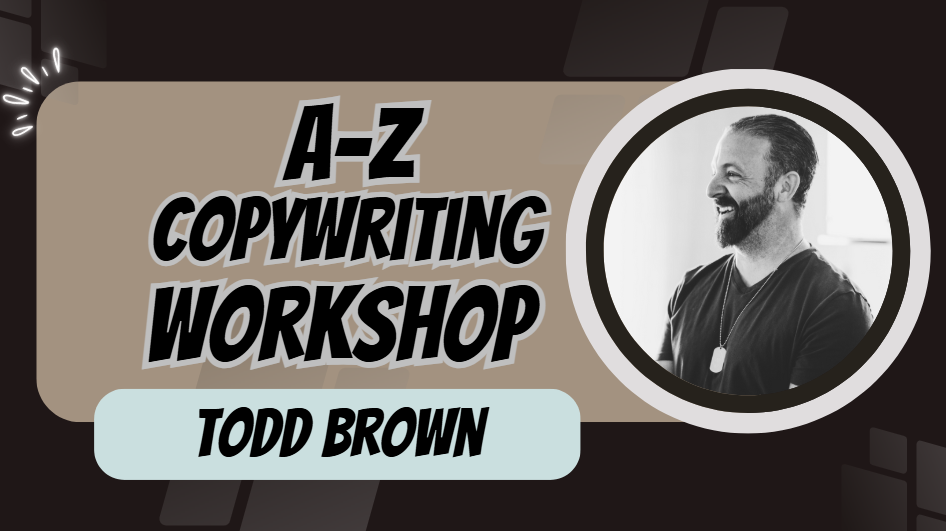 A-Z COPYWRITING WORKSHOP

TODD BROWN